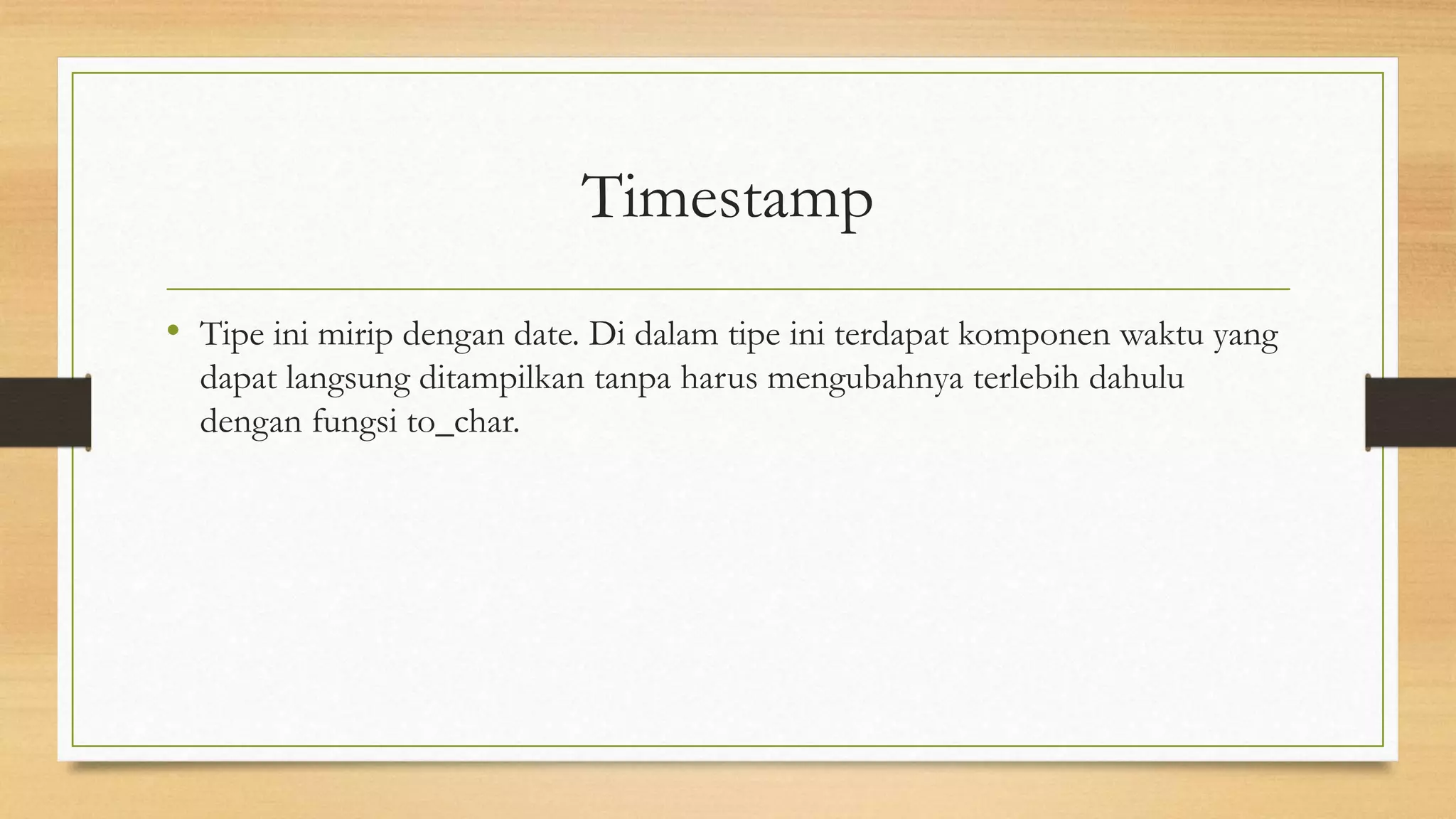 Timestamp

• Tipe ini mirip dengan date. Di dalam tipe ini terdapat komponen waktu yang dapat langsung ditampilkan tanpa harus mengubahnya terlebih dahulu dengan fungsi to_char.